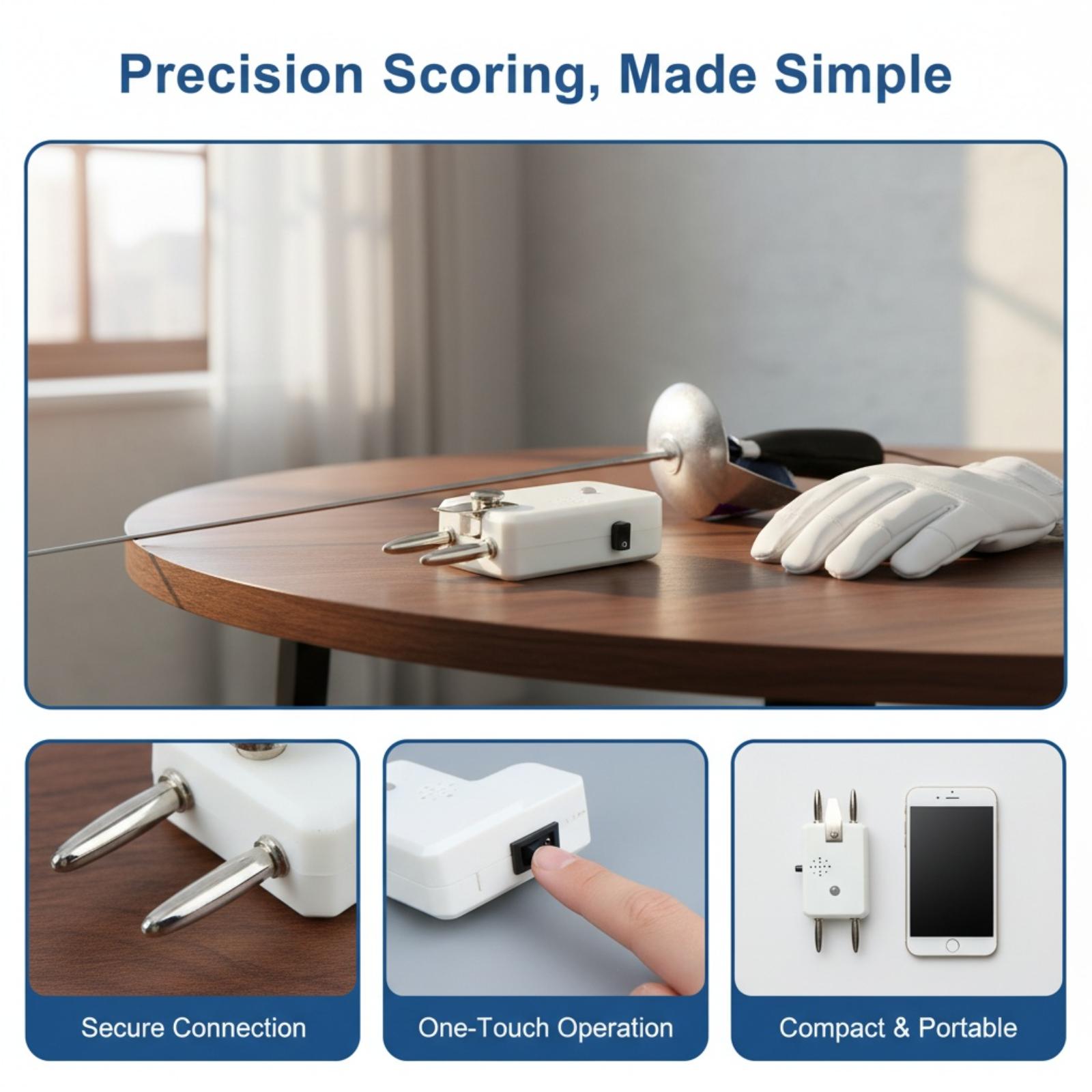 Precision Scoring, Made Simple

Secure Connection

One-Touch Operation

Compact & Portable